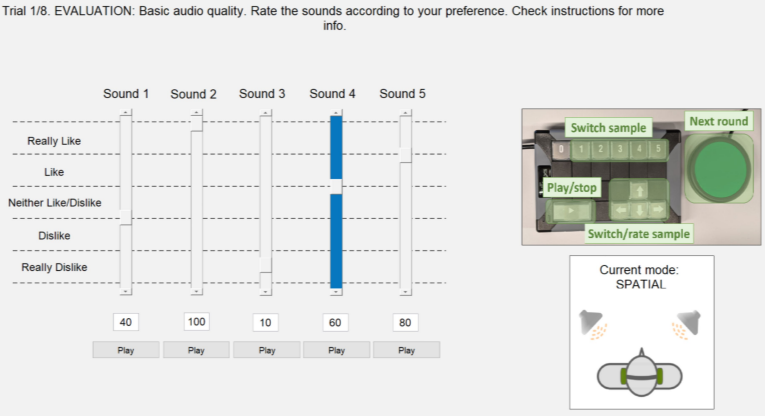 Trial 1/8. EVALUATION: Basic audio quality. Rate the sounds according to your preference. Check instructions for more info.

Sound 1 Sound 2 Sound 3 Sound 4 Sound 5

Really Like

Like

Neither Like/Dislike

Dislike

Really Dislike

40 100 10 60 80

Play Play Play Play Play

Switch sample

Next round

0 1 2 3 4 5

Play/stop

Switch/rate sample

Current mode: SPATIAL